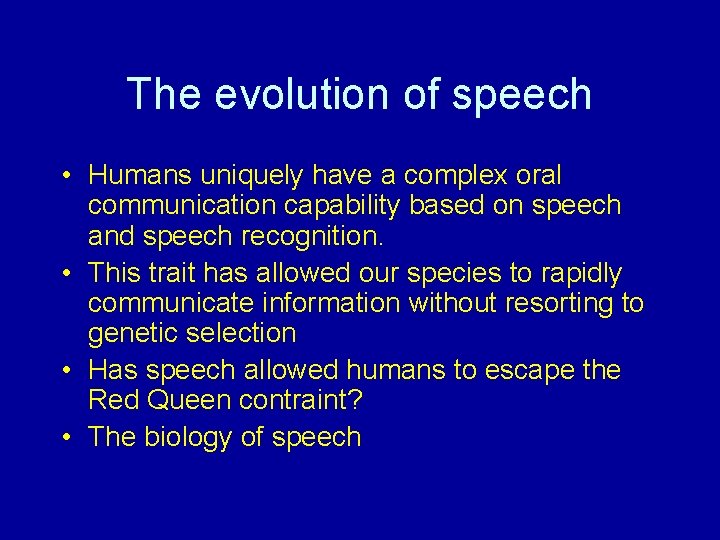 The evolution of speech

• Humans uniquely have a complex oral communication capability based on speech and speech recognition.
• This trait has allowed our species to rapidly communicate information without resorting to genetic selection
• Has speech allowed humans to escape the Red Queen contraint?
• The biology of speech